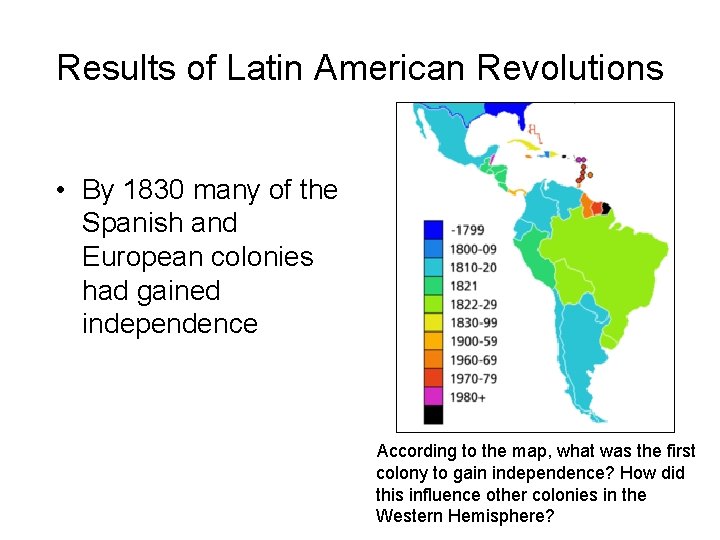 Results of Latin American Revolutions

• By 1830 many of the Spanish and European colonies had gained independence

-1799
1800-09
1810-20
1821
1822-29
1830-99
1900-59
1960-69
1970-79
1980+

According to the map, what was the first colony to gain independence? How did this influence other colonies in the Western Hemisphere?